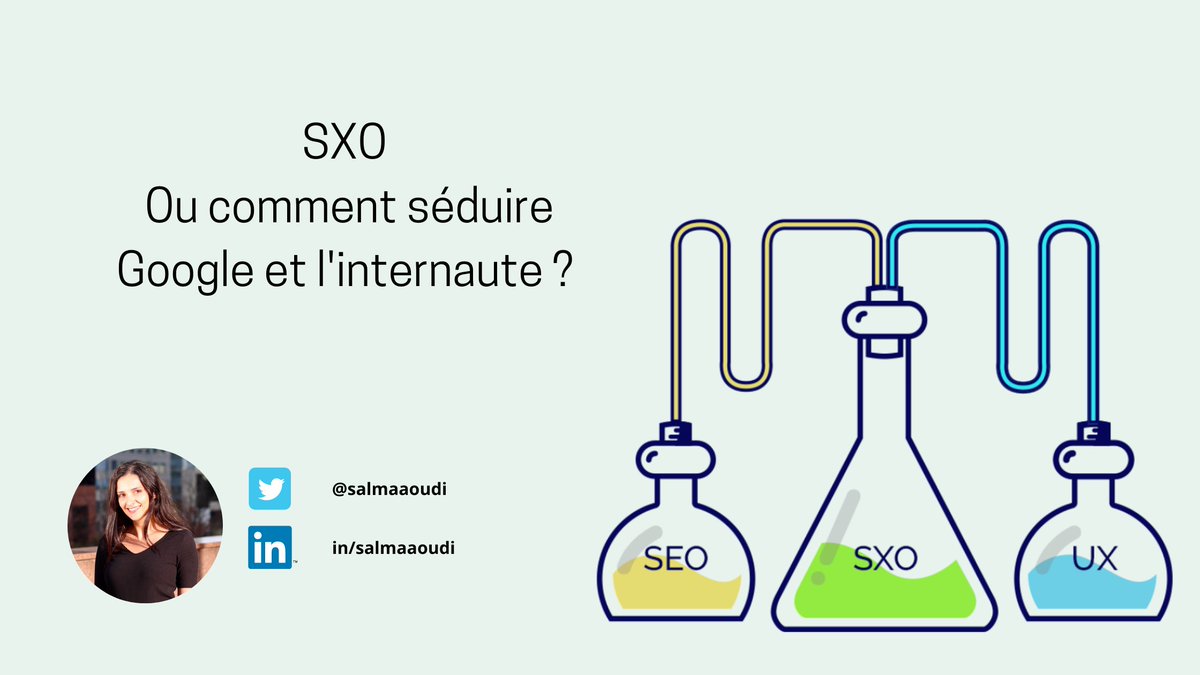 SXO
Ou comment séduire Google et l'internaute ?

@salmaaoudi

in/salmaaoudi

SEO

SXO

UX